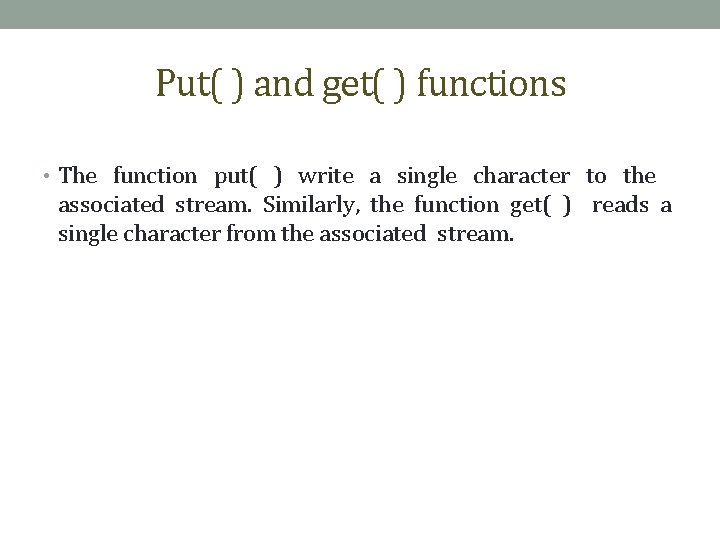 Put( ) and get( ) functions

• The function put( ) write a single character to the associated stream. Similarly, the function get( ) reads a single character from the associated stream.